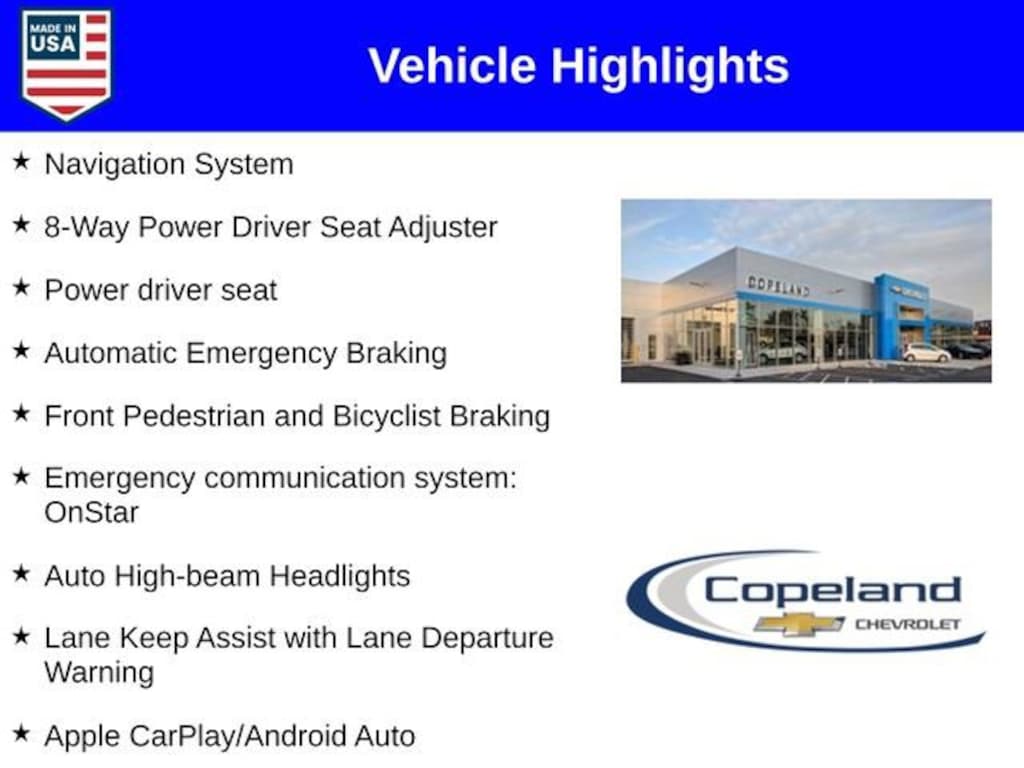 MADE IN USA

Vehicle Highlights

★ Navigation System

★ 8-Way Power Driver Seat Adjuster

★ Power driver seat

★ Automatic Emergency Braking

★ Front Pedestrian and Bicyclist Braking

★ Emergency communication system: OnStar

★ Auto High-beam Headlights

★ Lane Keep Assist with Lane Departure Warning

★ Apple CarPlay/Android Auto

COPELAND

Copeland CHEVROLET